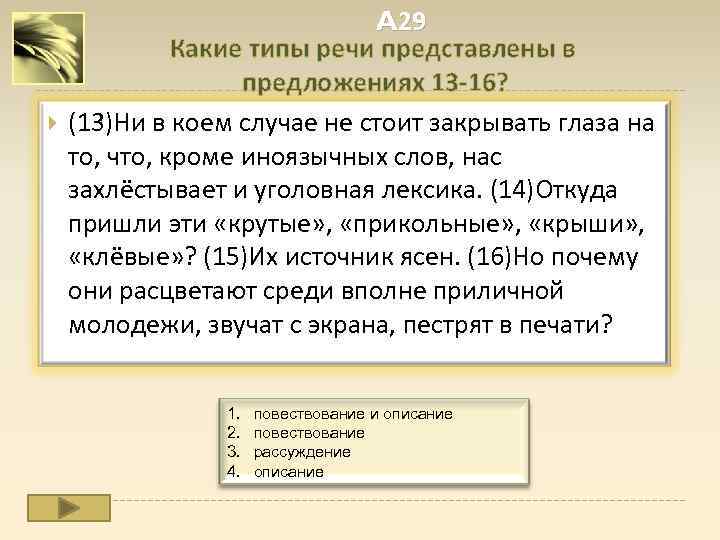 А29

Какие типы речи представлены в предложениях 13-16?

(13)Ни в коем случае не стоит закрывать глаза на то, что, кроме иноязычных слов, нас захлёстывает и уголовная лексика. (14)Откуда пришли эти «крутые», «прикольные», «крыши», «клёвые»? (15)Их источник ясен. (16)Но почему они расцветают среди вполне приличной молодежи, звучат с экрана, пестрят в печати?

1. повествование и описание
2. повествование
3. рассуждение
4. описание